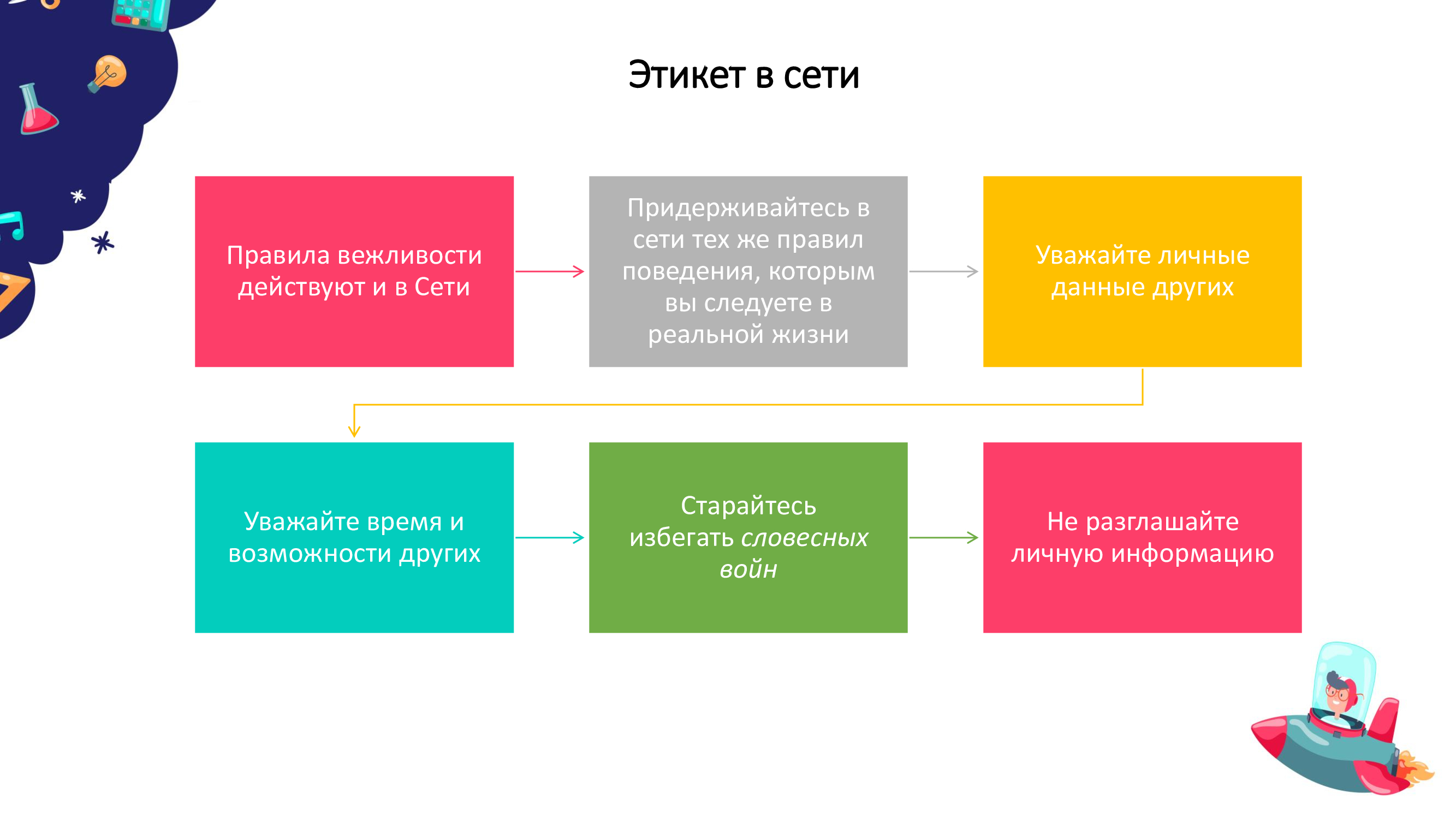 Этикет в сети

Правила вежливости действуют и в Сети

Придерживайтесь в сети тех же правил поведения, которым вы следуете в реальной жизни

Уважайте личные данные других

Уважайте время и возможности других

Старайтесь избегать словесных войн

Не разглашайте личную информацию